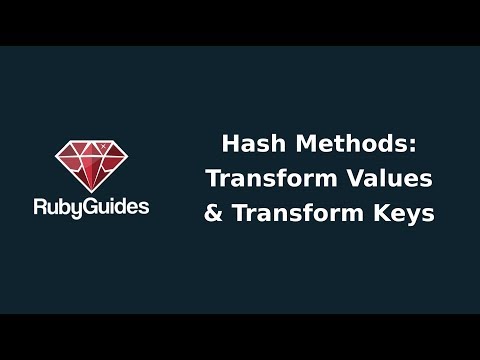 RubyGuides

Hash Methods:
Transform Values
& Transform Keys